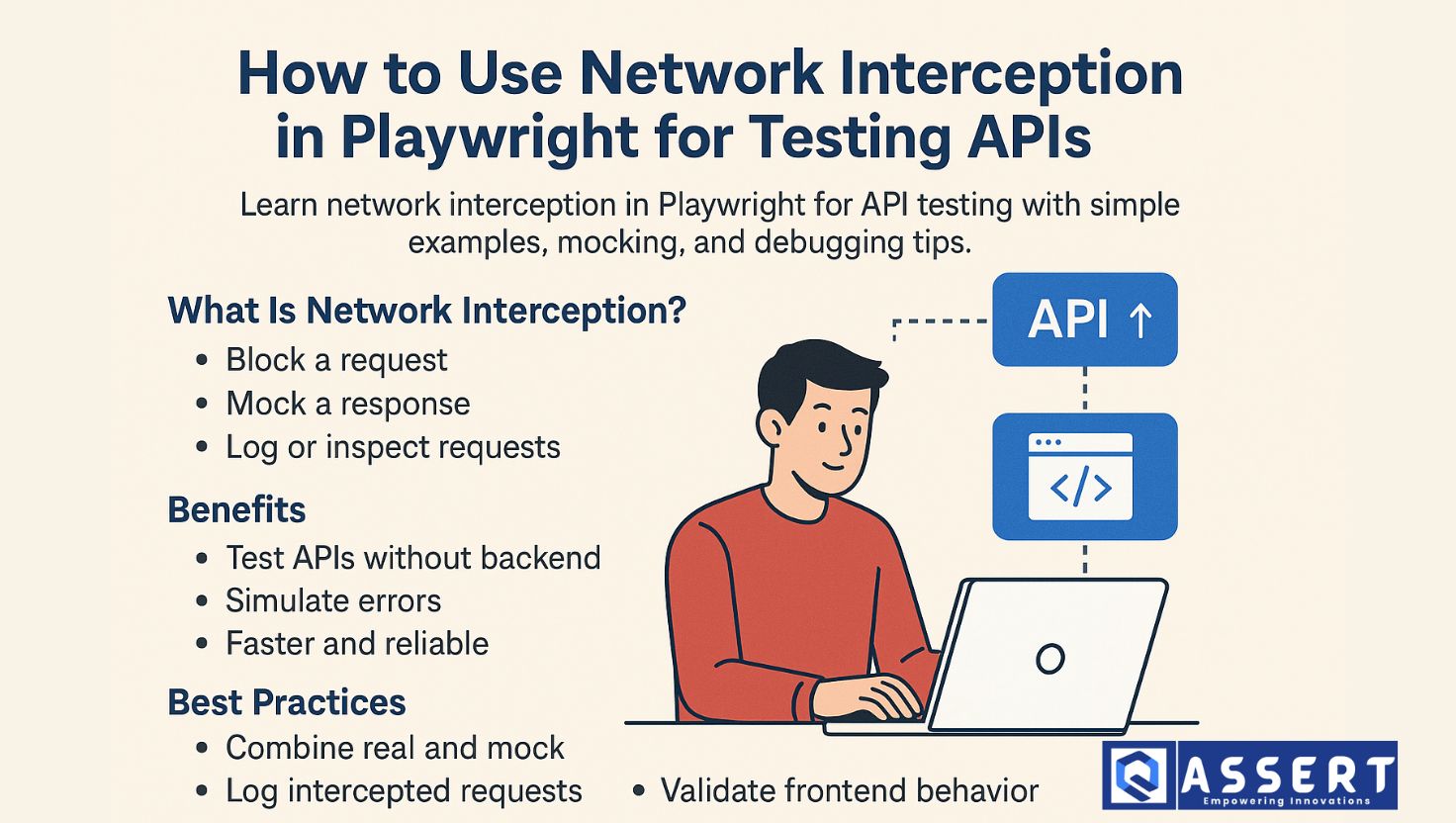 How to Use Network Interception in Playwright for Testing APIs

Learn network interception in Playwright for API testing with simple examples, mocking, and debugging tips.

What Is Network Interception?
• Block a request
• Mock a response
• Log or inspect requests

Benefits
• Test APIs without backend
• Simulate errors
• Faster and reliable

Best Practices
• Combine real and mock
• Log intercepted requests
• Validate frontend behavior

API ↑

</>

ASSERT
Empowering Innovations